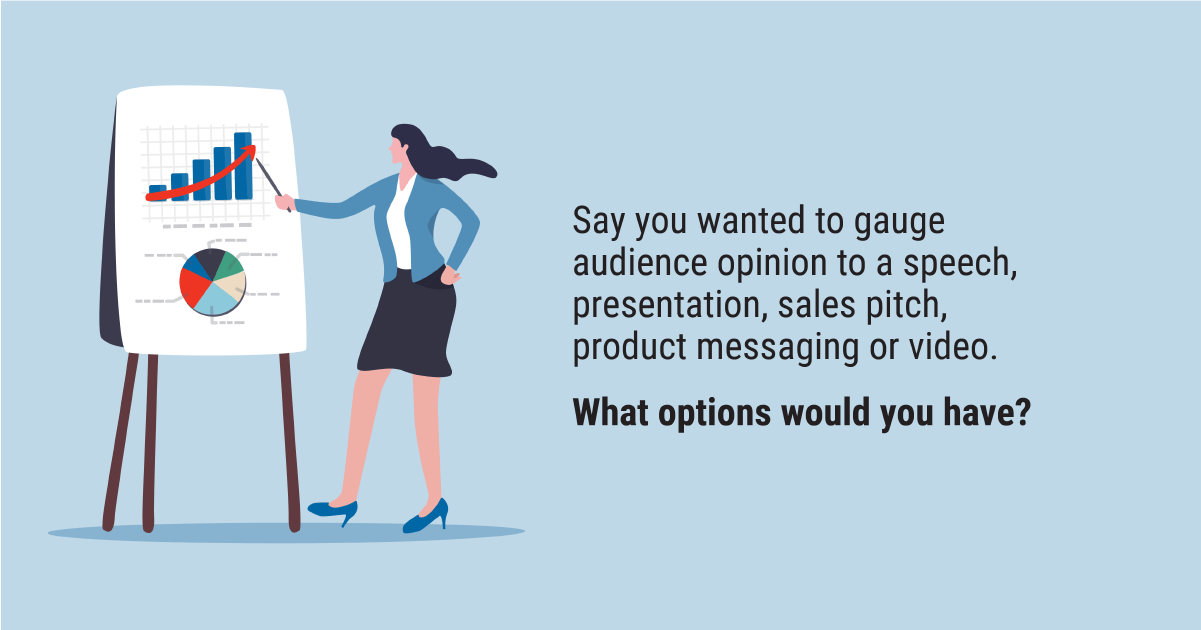 Say you wanted to gauge audience opinion to a speech, presentation, sales pitch, product messaging or video.

What options would you have?